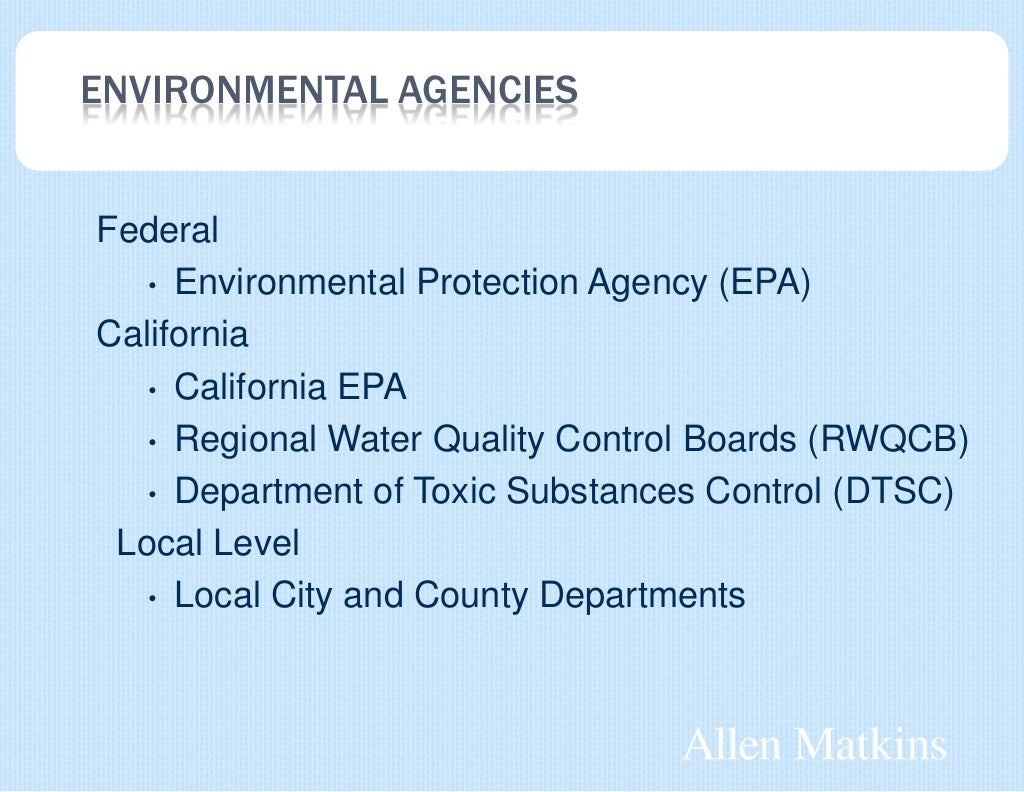 ENVIRONMENTAL AGENCIES

Federal
• Environmental Protection Agency (EPA)
California
• California EPA
• Regional Water Quality Control Boards (RWQCB)
• Department of Toxic Substances Control (DTSC)
Local Level
• Local City and County Departments

Allen Matkins